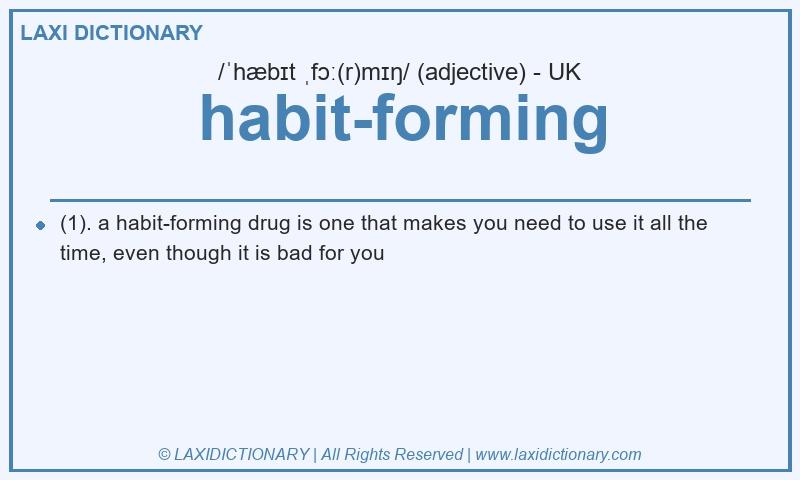 LAXI DICTIONARY

/ˈhæbɪt ˌfɔː(r)mɪŋ/ (adjective) - UK

habit-forming

(1). a habit-forming drug is one that makes you need to use it all the time, even though it is bad for you

© LAXIDICTIONARY | All Rights Reserved | www.laxidictionary.com